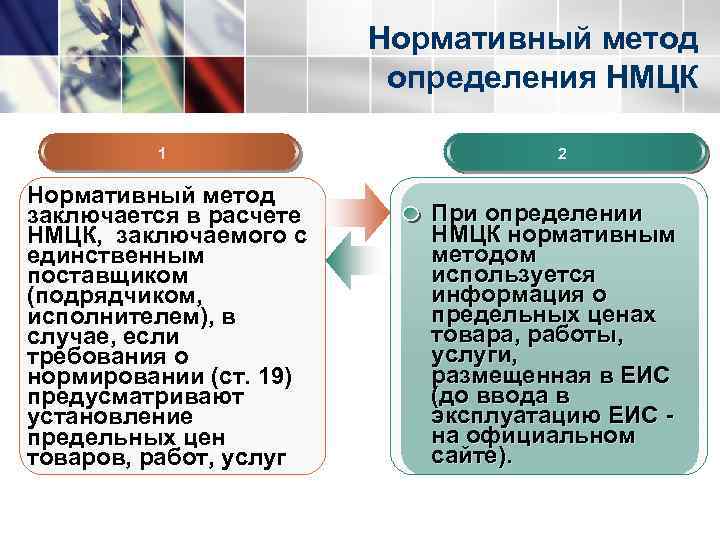 Нормативный метод определения НМЦК

1

Нормативный метод заключается в расчете НМЦК, заключаемого с единственным поставщиком (подрядчиком, исполнителем), в случае, если требования о нормировании (ст. 19) предусматривают установление предельных цен товаров, работ, услуг

2

При определении НМЦК нормативным методом используется информация о предельных ценах товара, работы, услуги, размещенная в ЕИС (до ввода в эксплуатацию ЕИС - на официальном сайте).